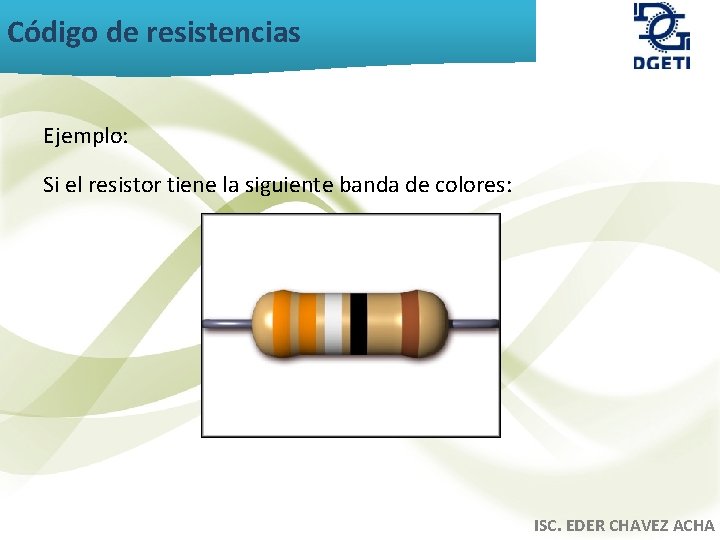 Código de resistencias

DGETI

Ejemplo:

Si el resistor tiene la siguiente banda de colores:

ISC. EDER CHAVEZ ACHA